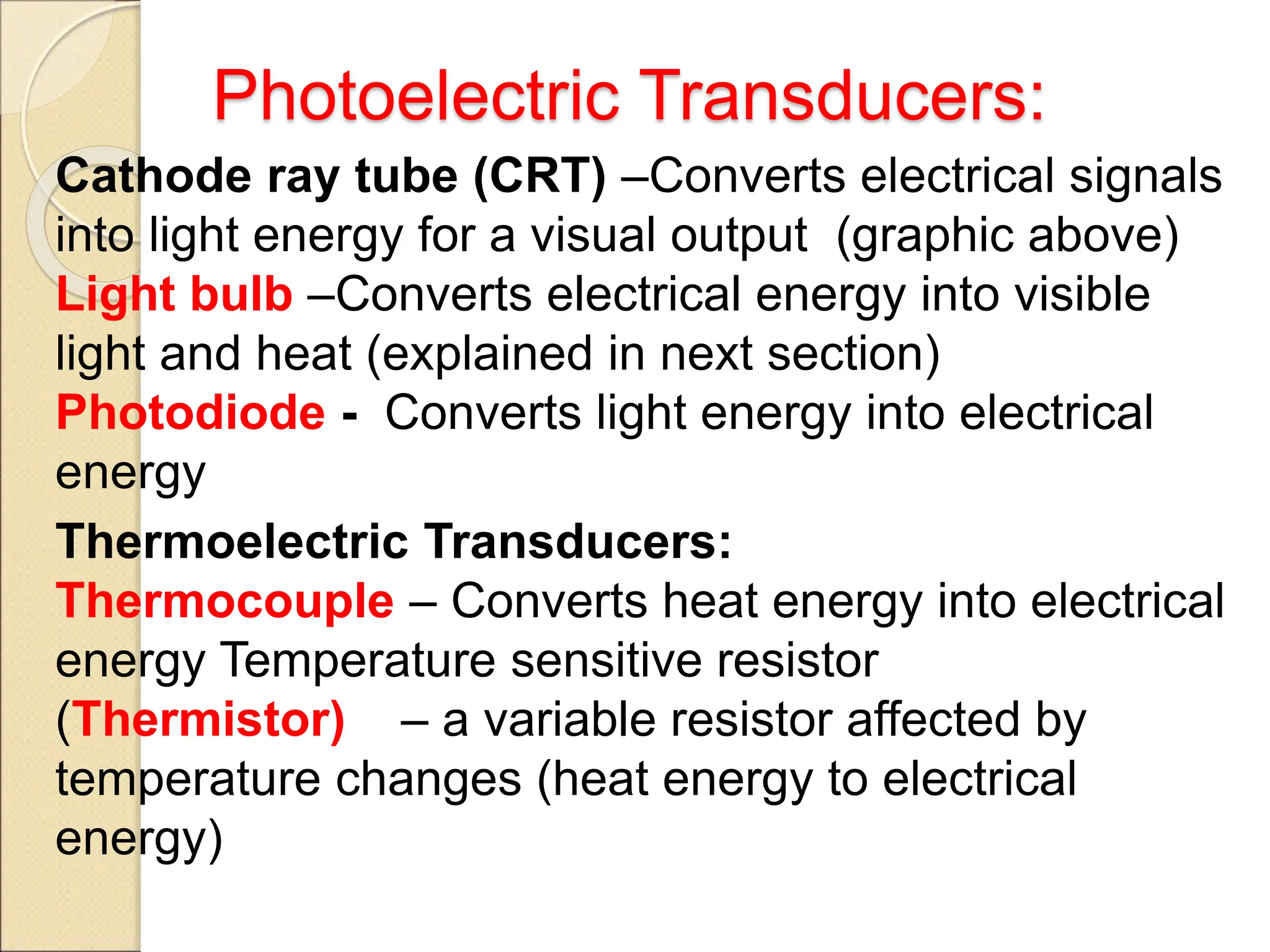 Photoelectric Transducers:

Cathode ray tube (CRT) –Converts electrical signals into light energy for a visual output (graphic above)

Light bulb –Converts electrical energy into visible light and heat (explained in next section)

Photodiode - Converts light energy into electrical energy

Thermoelectric Transducers:

Thermocouple – Converts heat energy into electrical energy Temperature sensitive resistor (Thermistor) – a variable resistor affected by temperature changes (heat energy to electrical energy)